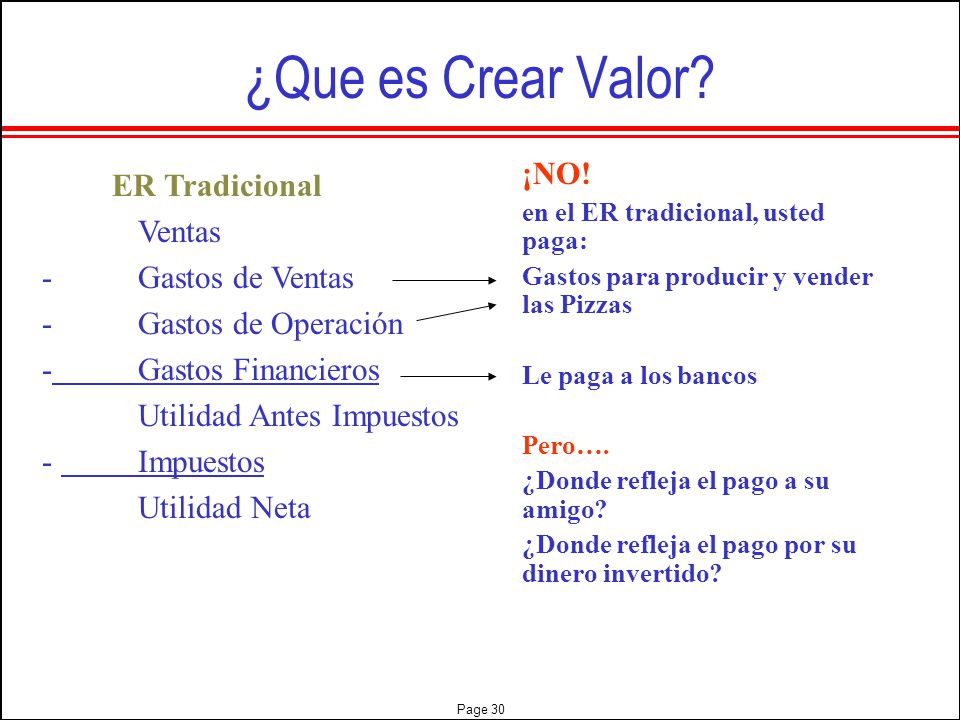 ¿Que es Crear Valor?

ER Tradicional

Ventas

- Gastos de Ventas

- Gastos de Operación

- Gastos Financieros

Utilidad Antes Impuestos

- Impuestos

Utilidad Neta

¡NO!

en el ER tradicional, usted paga:

Gastos para producir y vender las Pizzas

Le paga a los bancos

Pero….

¿Donde refleja el pago a su amigo?

¿Donde refleja el pago por su dinero invertido?

Page 30